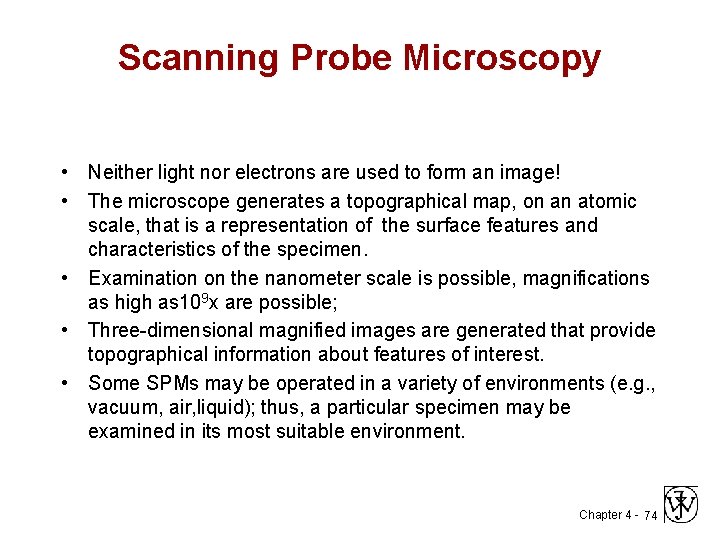 Scanning Probe Microscopy

• Neither light nor electrons are used to form an image!

• The microscope generates a topographical map, on an atomic scale, that is a representation of the surface features and characteristics of the specimen.

• Examination on the nanometer scale is possible, magnifications as high as$10^9$x are possible;

• Three-dimensional magnified images are generated that provide topographical information about features of interest.

• Some SPMs may be operated in a variety of environments (e.g., vacuum, air,liquid); thus, a particular specimen may be examined in its most suitable environment.

Chapter 4 - 74